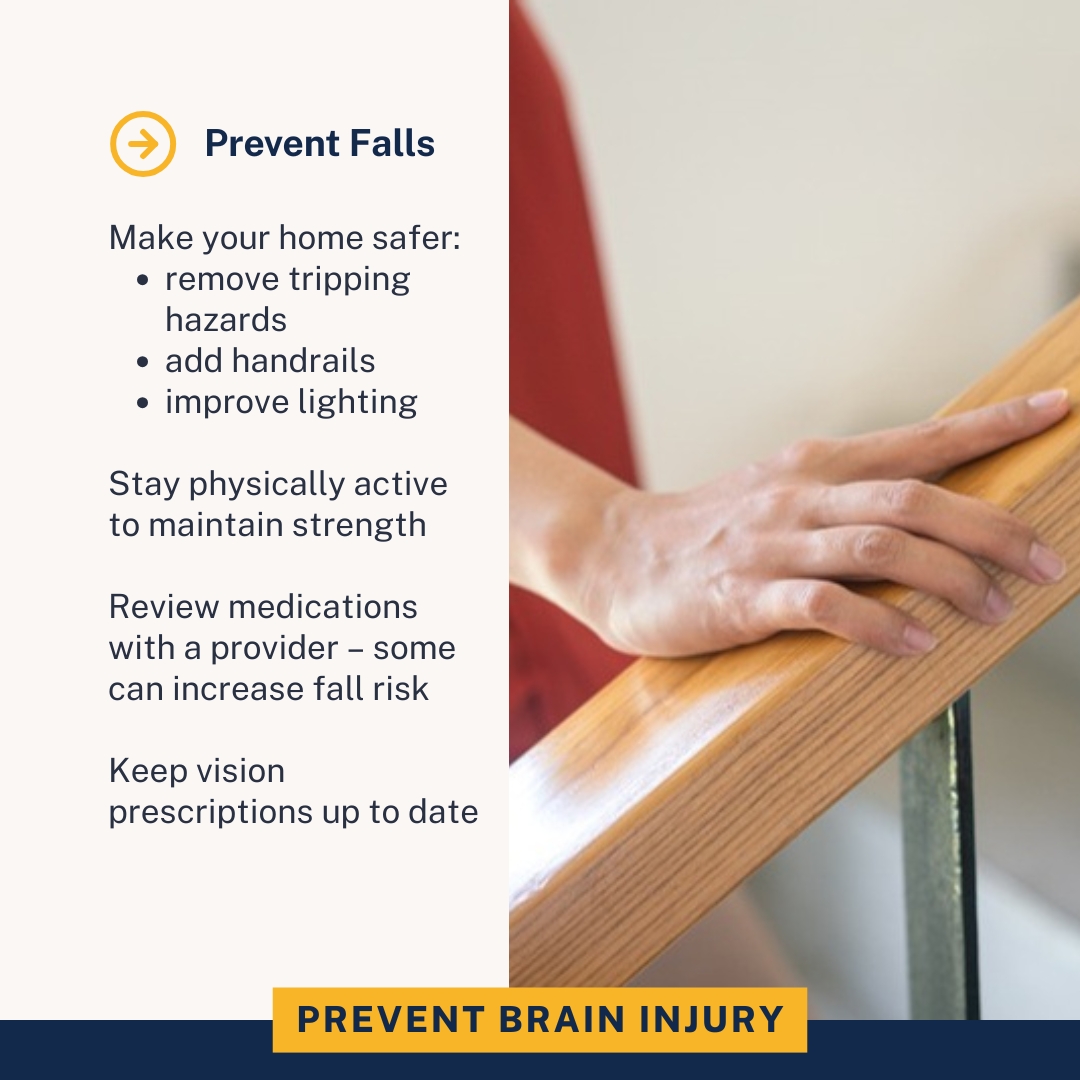 Prevent Falls

Make your home safer:
- remove tripping hazards
- add handrails
- improve lighting

Stay physically active to maintain strength

Review medications with a provider – some can increase fall risk

Keep vision prescriptions up to date

PREVENT BRAIN INJURY